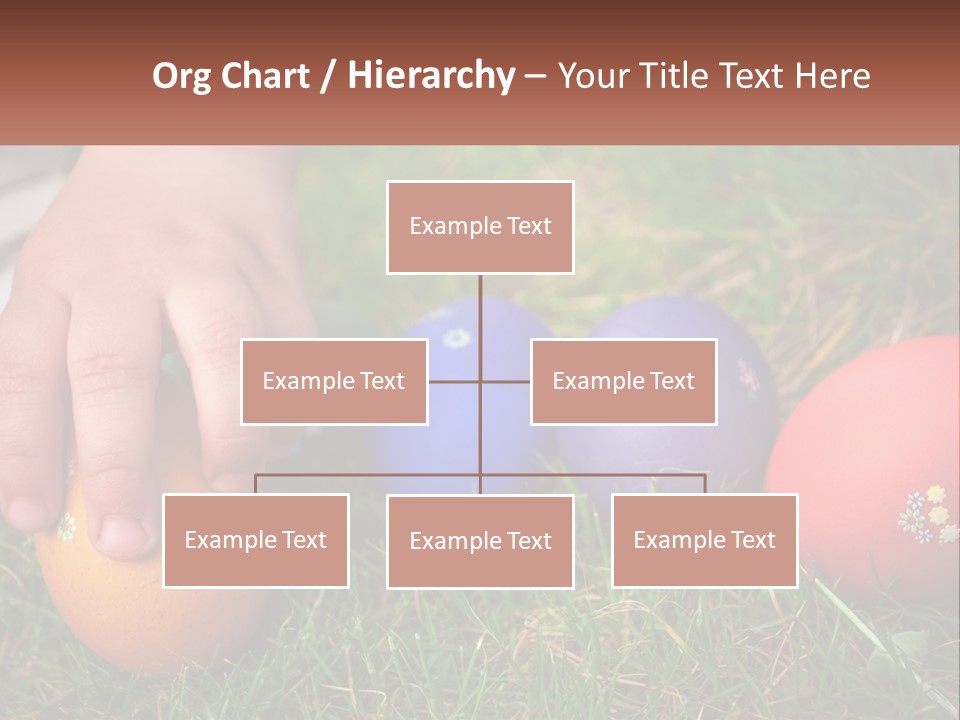 Org Chart / Hierarchy – Your Title Text Here

Example Text

Example Text

Example Text

Example Text

Example Text

Example Text